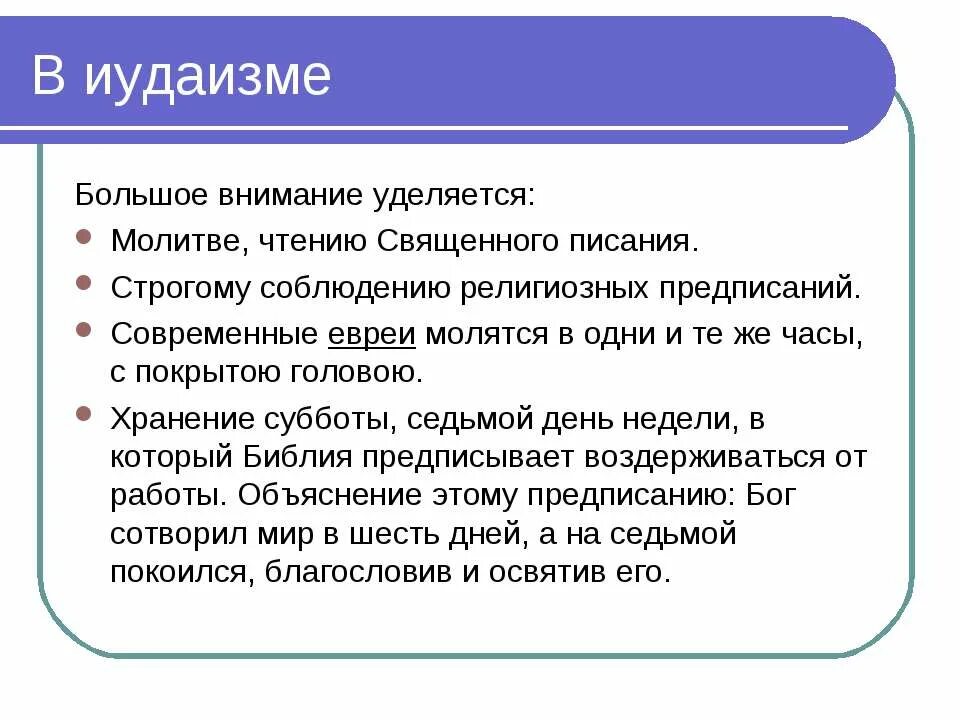 В иудаизме

Большое внимание уделяется:

- Молитве, чтению Священного писания.
- Строгому соблюдению религиозных предписаний.
- Современные евреи молятся в одни и те же часы, с покрытою головою.
- Хранение субботы, седьмой день недели, в который Библия предписывает воздерживаться от работы. Объяснение этому предписанию: Бог сотворил мир в шесть дней, а на седьмой покоился, благословив и освятив его.